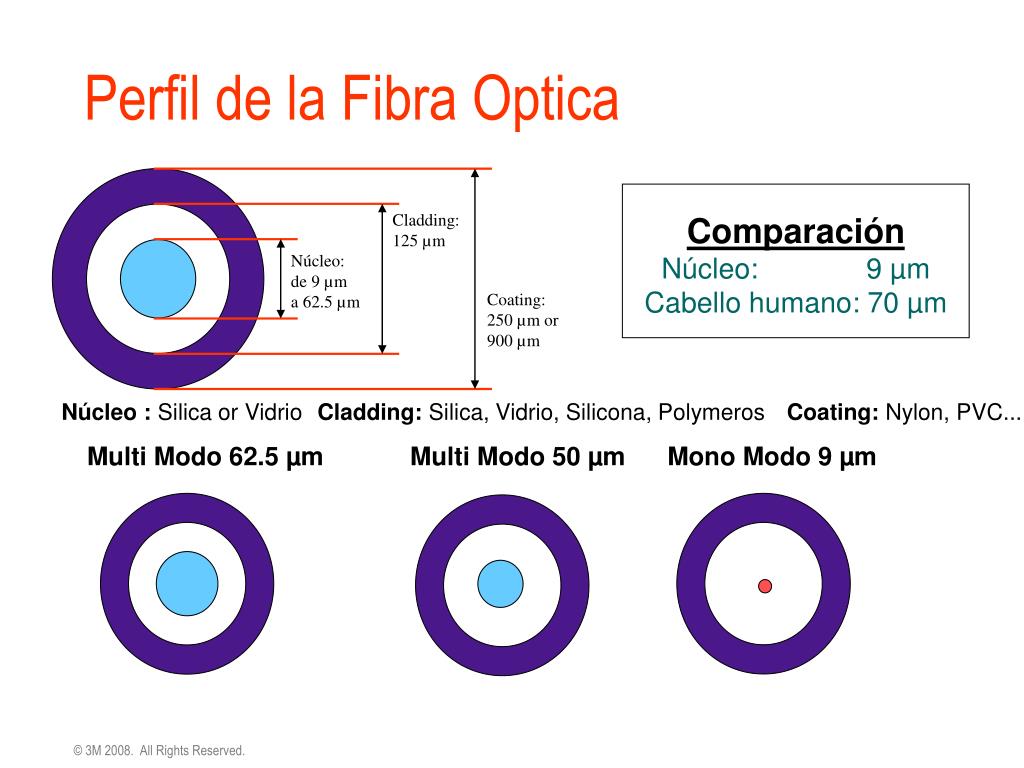 Perfil de la Fibra Optica

Núcleo: de 9 µm a 62.5 µm

Cladding: 125 µm

Coating: 250 µm or 900 µm

Comparación
Núcleo: 9 µm
Cabello humano: 70 µm

Núcleo : Silica or Vidrio Cladding: Silica, Vidrio, Silicona, Polymeros Coating: Nylon, PVC...

Multi Modo 62.5 µm

Multi Modo 50 µm

Mono Modo 9 µm

© 3M 2008. All Rights Reserved.